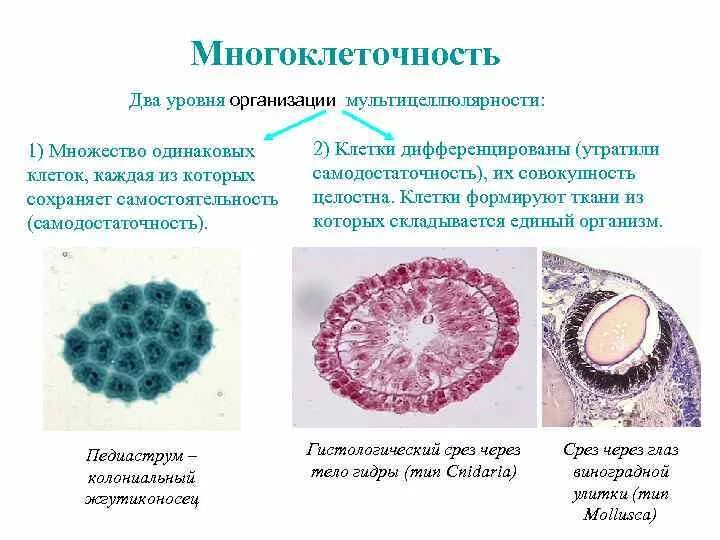 Многоклеточность

Два уровня организации мультицеллюлярности:

1) Множество одинаковых клеток, каждая из которых сохраняет самостоятельность (самодостаточность).

2) Клетки дифференцированы (утратили самодостаточность), их совокупность целостна. Клетки формируют ткани из которых складывается единый организм.

Педиаструм – колониальный жгутиконосец

Гистологический срез через тело гидры (тип Cnidaria)

Срез через глаз виноградной улитки (тип Mollusca)